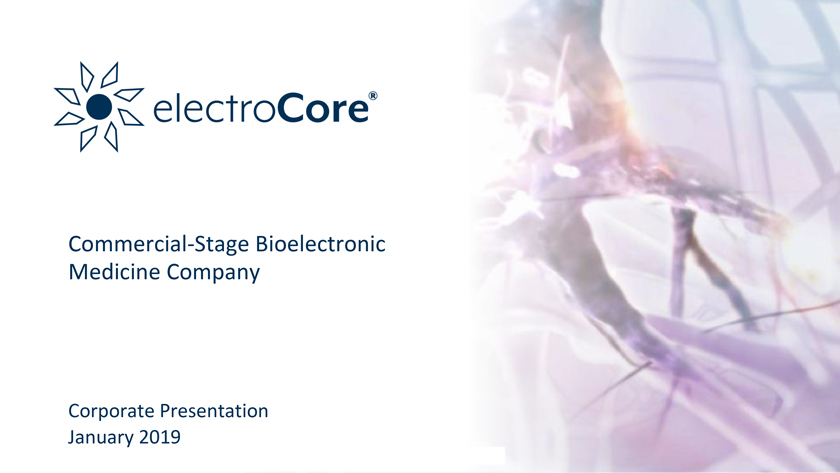 electroCore®

Commercial-Stage Bioelectronic Medicine Company

Corporate Presentation
January 2019